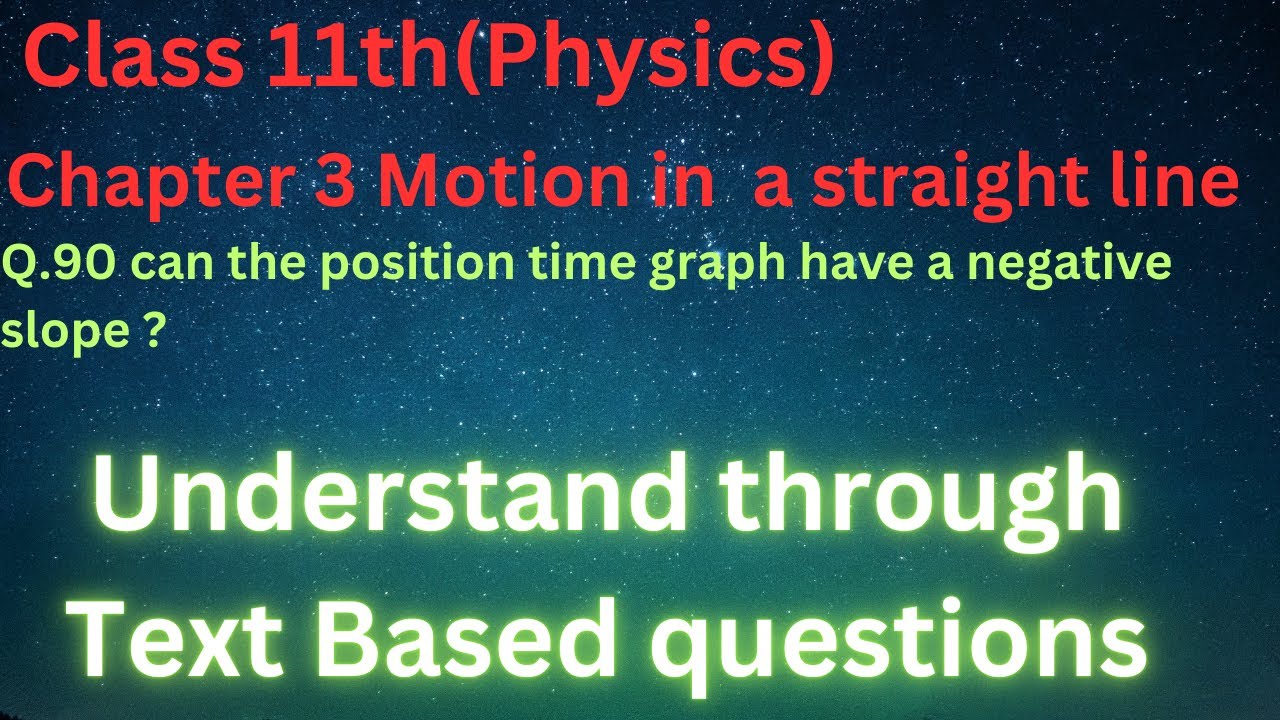 Class 11th(Physics)

Chapter 3 Motion in a straight line

Q.90 can the position time graph have a negative slope ?

Understand through Text Based questions